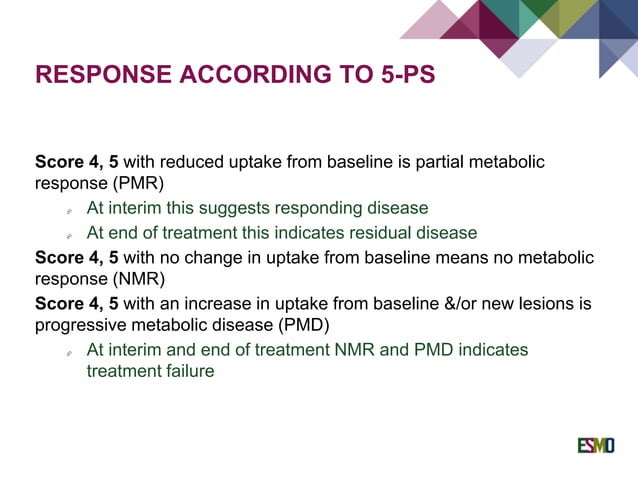 RESPONSE ACCORDING TO 5-PS

Score 4, 5 with reduced uptake from baseline is partial metabolic response (PMR)

At interim this suggests responding disease

At end of treatment this indicates residual disease

Score 4, 5 with no change in uptake from baseline means no metabolic response (NMR)

Score 4, 5 with an increase in uptake from baseline &/or new lesions is progressive metabolic disease (PMD)

At interim and end of treatment NMR and PMD indicates treatment failure

ESMO